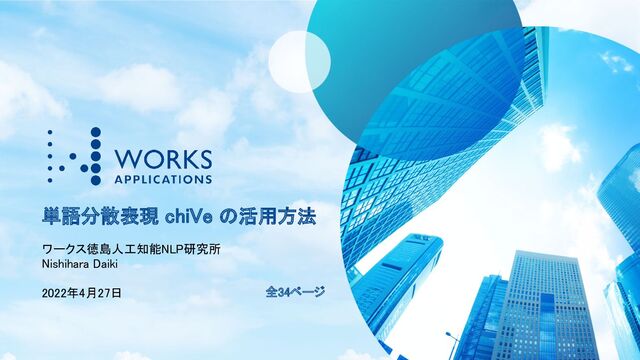 WORKS APPLICATIONS

単語分散表現 chiVe の活用方法

ワークス徳島人工知能NLP研究所
Nishihara Daiki

2022年4月27日

全34ページ